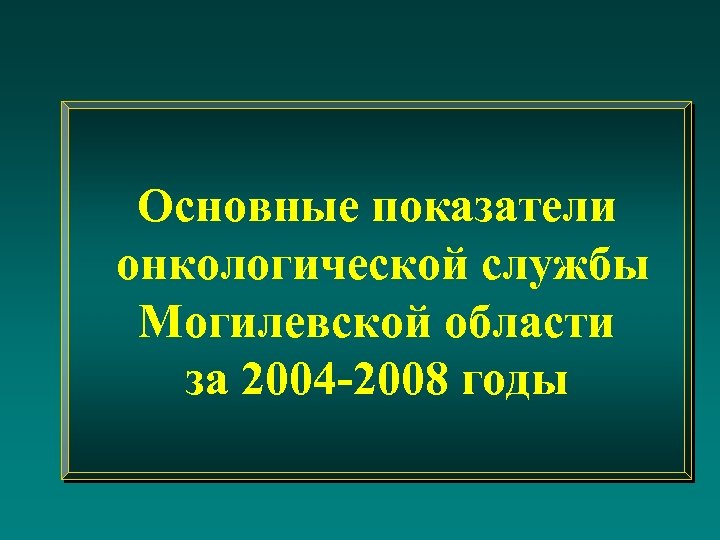 Основные показатели онкологической службы Могилевской области за 2004-2008 годы